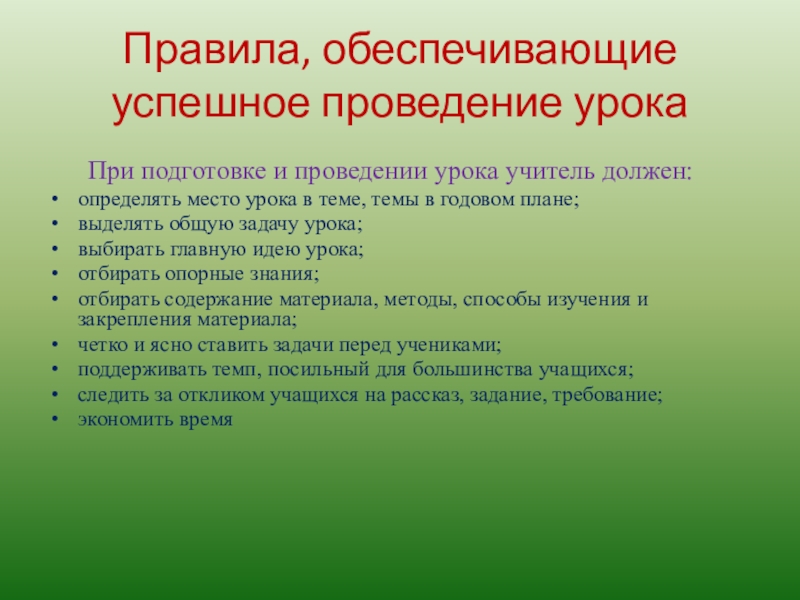 Правила, обеспечивающие успешное проведение урока

При подготовке и проведении урока учитель должен:

• определять место урока в теме, темы в годовом плане;
• выделять общую задачу урока;
• выбирать главную идею урока;
• отбирать опорные знания;
• отбирать содержание материала, методы, способы изучения и закрепления материала;
• четко и ясно ставить задачи перед учениками;
• поддерживать темп, посильный для большинства учащихся;
• следить за откликом учащихся на рассказ, задание, требование;
• экономить время